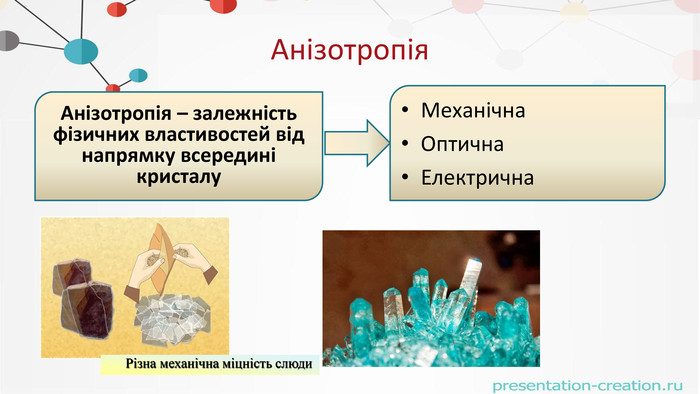 Анізотропія

Анізотропія – залежність фізичних властивостей від напрямку всередині кристалу

• Механічна
• Оптична
• Електрична

Різна механічна міцність слюди

presentation-creation.ru